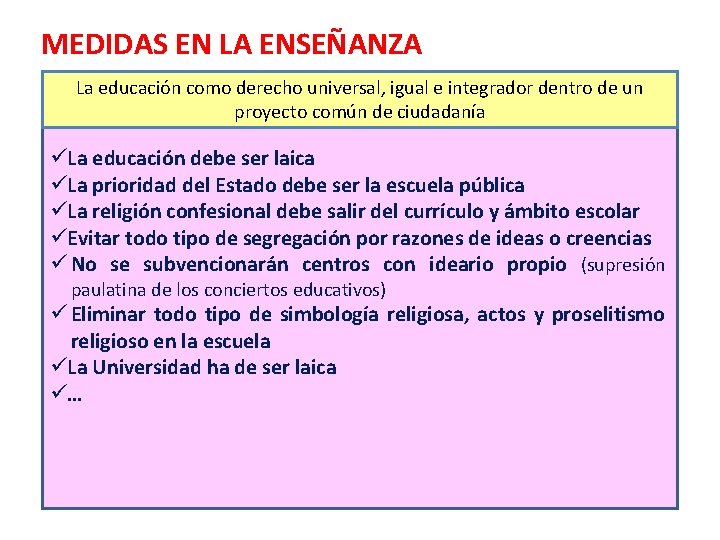 MEDIDAS EN LA ENSEÑANZA

La educación como derecho universal, igual e integrador dentro de un proyecto común de ciudadanía

✓La educación debe ser laica
✓La prioridad del Estado debe ser la escuela pública
✓La religión confesional debe salir del currículo y ámbito escolar
✓Evitar todo tipo de segregación por razones de ideas o creencias
✓ No se subvencionarán centros con ideario propio (supresión paulatina de los conciertos educativos)
✓ Eliminar todo tipo de simbología religiosa, actos y proselitismo religioso en la escuela
✓La Universidad ha de ser laica
✓…